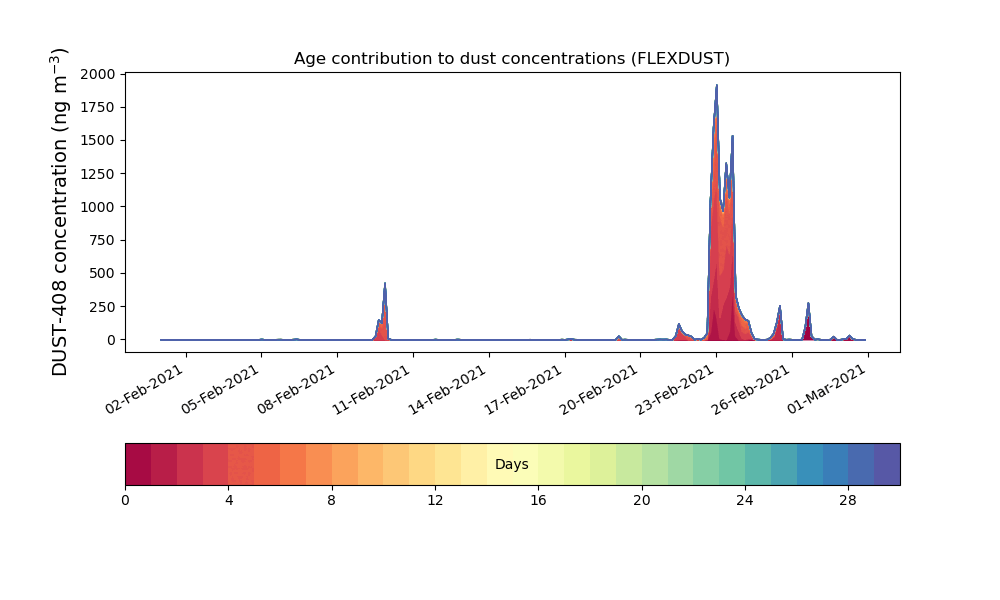 Age contribution to dust concentrations (FLEXDUST)

DUST-408 concentration (ng m$^{-3}$)

2000
1750
1500
1250
1000
750
500
250
0

02-Feb-2021
05-Feb-2021
08-Feb-2021
11-Feb-2021
14-Feb-2021
17-Feb-2021
20-Feb-2021
23-Feb-2021
26-Feb-2021
01-Mar-2021

Days

0
4
8
12
16
20
24
28